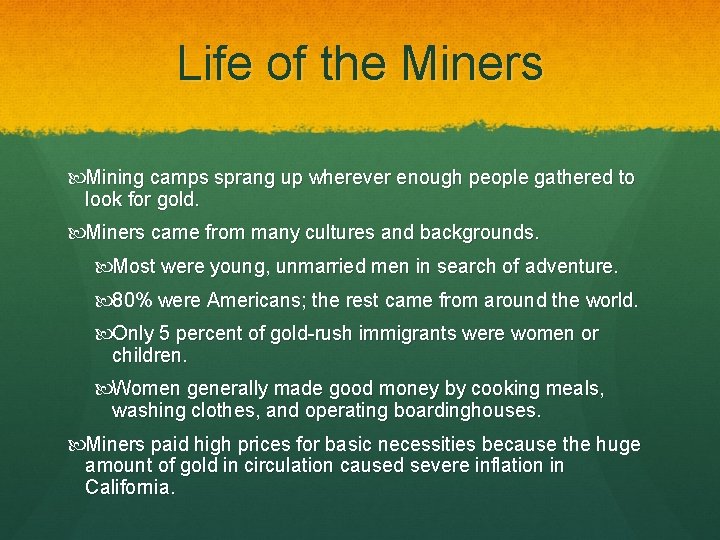 Life of the Miners

Mining camps sprang up wherever enough people gathered to look for gold.

Miners came from many cultures and backgrounds.

Most were young, unmarried men in search of adventure.

80% were Americans; the rest came from around the world.

Only 5 percent of gold-rush immigrants were women or children.

Women generally made good money by cooking meals, washing clothes, and operating boardinghouses.

Miners paid high prices for basic necessities because the huge amount of gold in circulation caused severe inflation in California.